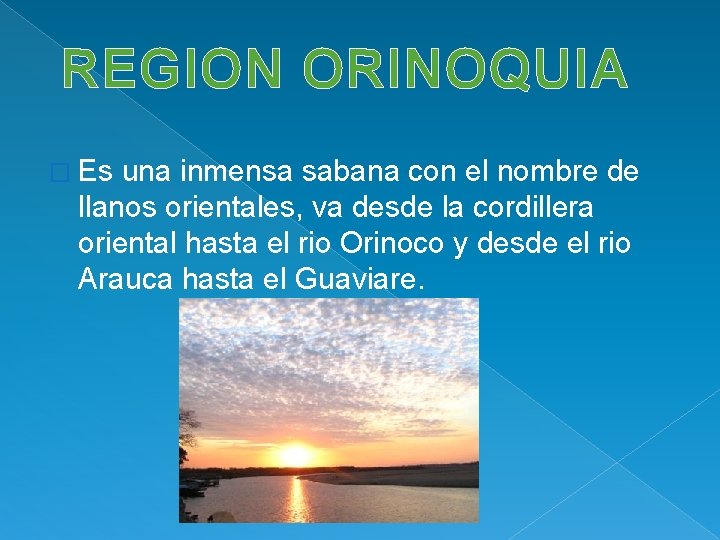 REGION ORINOQUIA

Es una inmensa sabana con el nombre de llanos orientales, va desde la cordillera oriental hasta el rio Orinoco y desde el rio Arauca hasta el Guaviare.